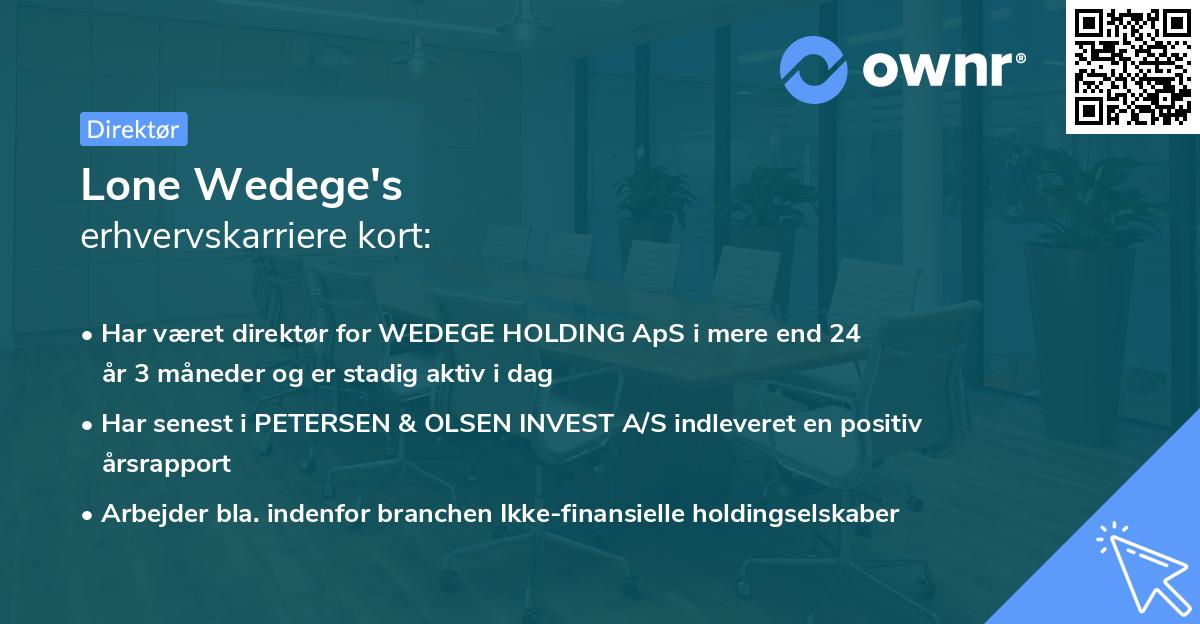 ownr®

Direktør

Lone Wedege's
erhvervskarriere kort:

• Har været direktør for WEDEGE HOLDING ApS i mere end 24 år 3 måneder og er stadig aktiv i dag

• Har senest i PETERSEN & OLSEN INVEST A/S indleveret en positiv årsrapport

• Arbejder bla. indenfor branchen Ikke-finansielle holdingselskaber